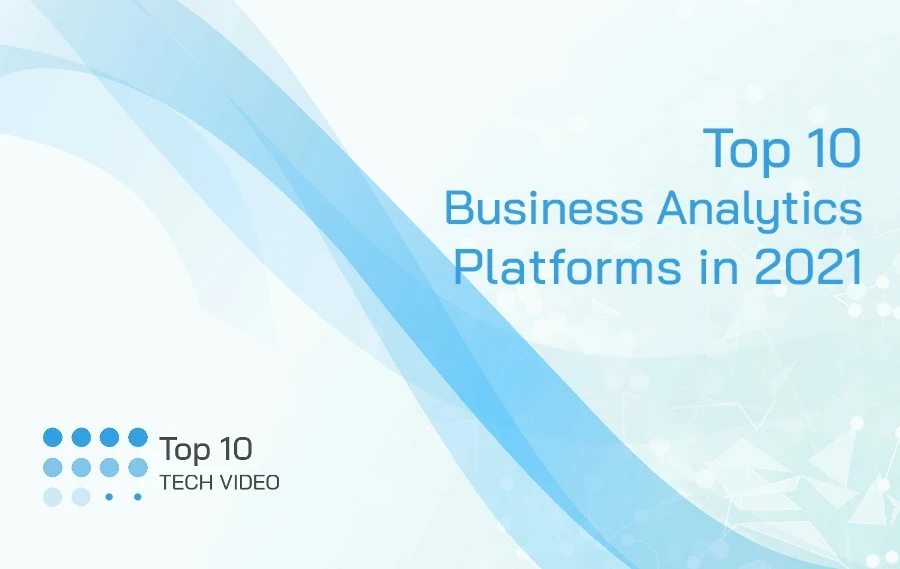 Top 10
Business Analytics
Platforms in 2021

Top 10
TECH VIDEO